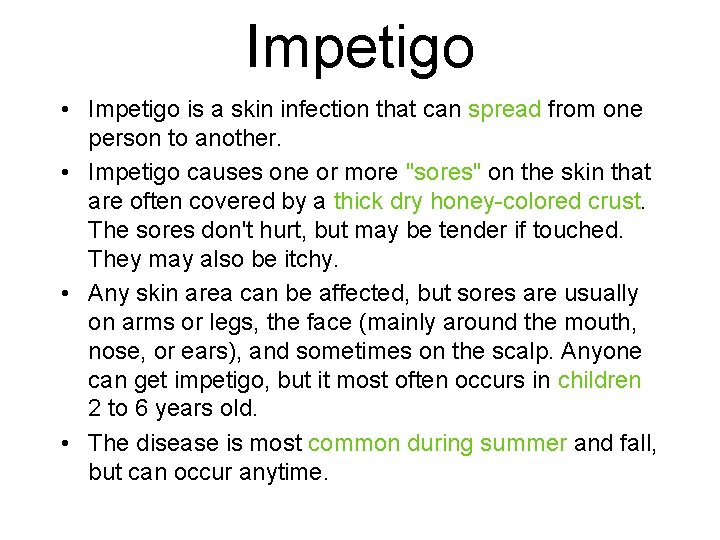 Impetigo

• Impetigo is a skin infection that can spread from one person to another.

• Impetigo causes one or more "sores" on the skin that are often covered by a thick dry honey-colored crust. The sores don't hurt, but may be tender if touched. They may also be itchy.

• Any skin area can be affected, but sores are usually on arms or legs, the face (mainly around the mouth, nose, or ears), and sometimes on the scalp. Anyone can get impetigo, but it most often occurs in children 2 to 6 years old.

• The disease is most common during summer and fall, but can occur anytime.